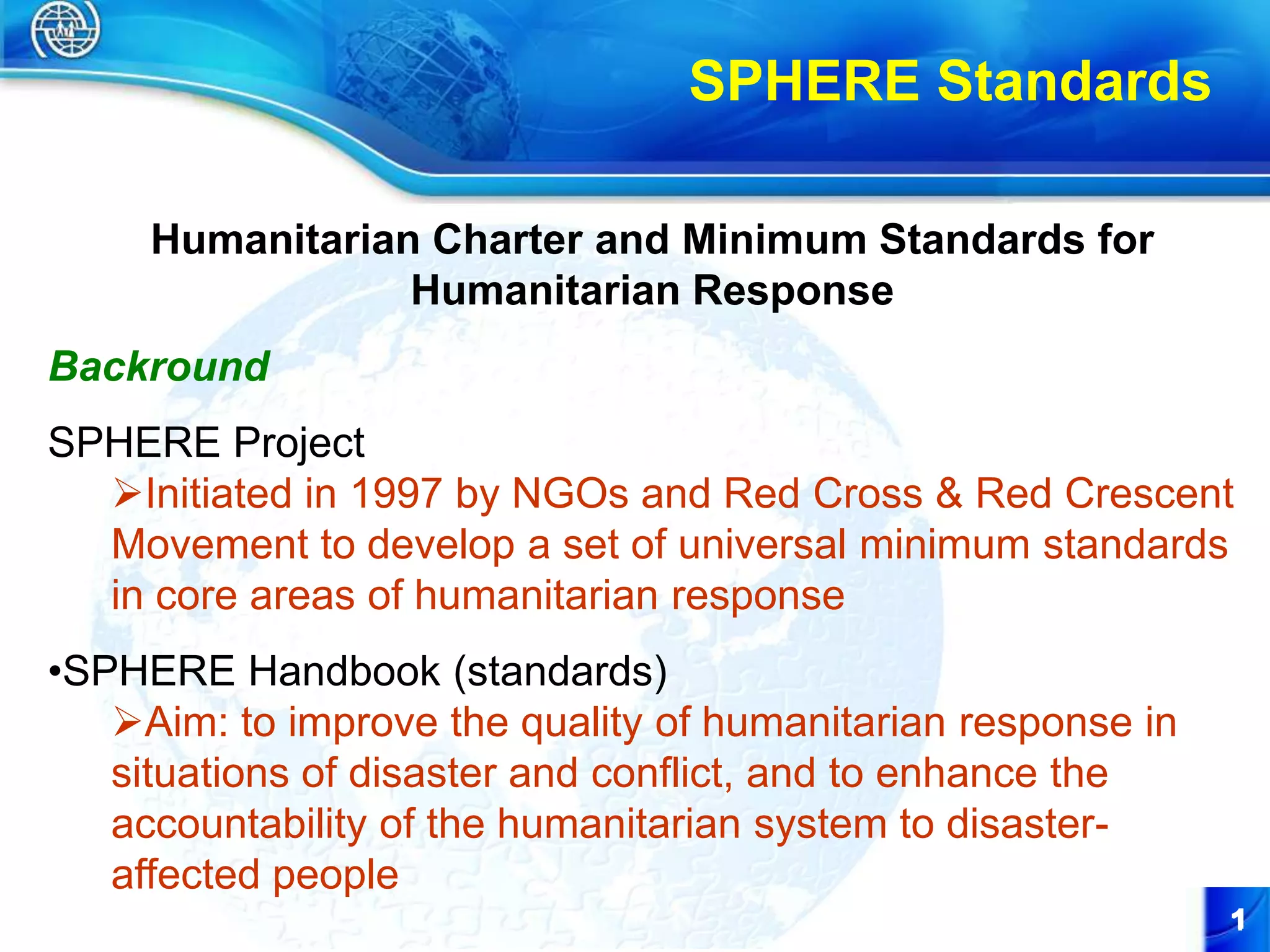 SPHERE Standards

Humanitarian Charter and Minimum Standards for Humanitarian Response

Backround

SPHERE Project

➢Initiated in 1997 by NGOs and Red Cross & Red Crescent Movement to develop a set of universal minimum standards in core areas of humanitarian response

•SPHERE Handbook (standards)

➢Aim: to improve the quality of humanitarian response in situations of disaster and conflict, and to enhance the accountability of the humanitarian system to disaster-affected people

1